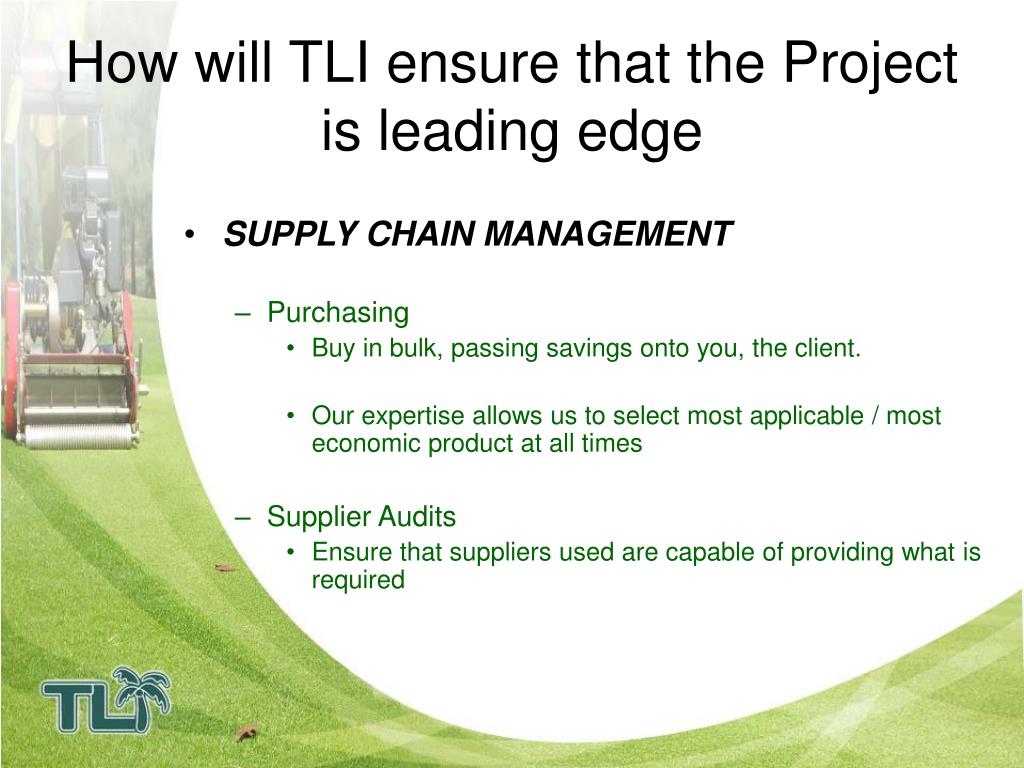 How will TLI ensure that the Project is leading edge

• SUPPLY CHAIN MANAGEMENT

– Purchasing

• Buy in bulk, passing savings onto you, the client.

• Our expertise allows us to select most applicable / most economic product at all times

– Supplier Audits

• Ensure that suppliers used are capable of providing what is required

TLI